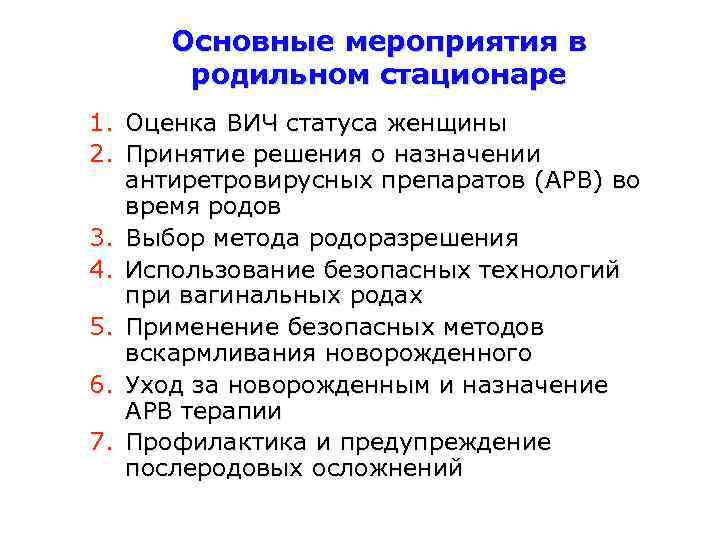 Основные мероприятия в родильном стационаре

1. Оценка ВИЧ статуса женщины
2. Принятие решения о назначении антиретровирусных препаратов (АРВ) во время родов
3. Выбор метода родоразрешения
4. Использование безопасных технологий при вагинальных родах
5. Применение безопасных методов вскармливания новорожденного
6. Уход за новорожденным и назначение АРВ терапии
7. Профилактика и предупреждение послеродовых осложнений